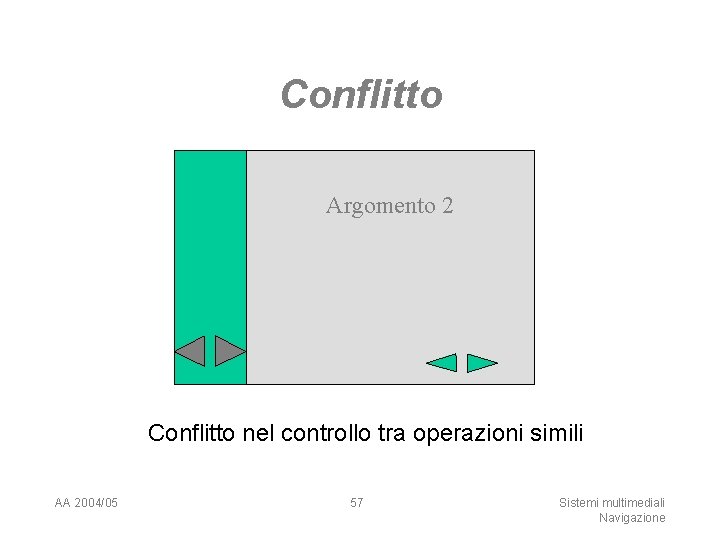 Conflitto

Argomento 2

Conflitto nel controllo tra operazioni simili

AA 2004/05

57

Sistemi multimediali
Navigazione